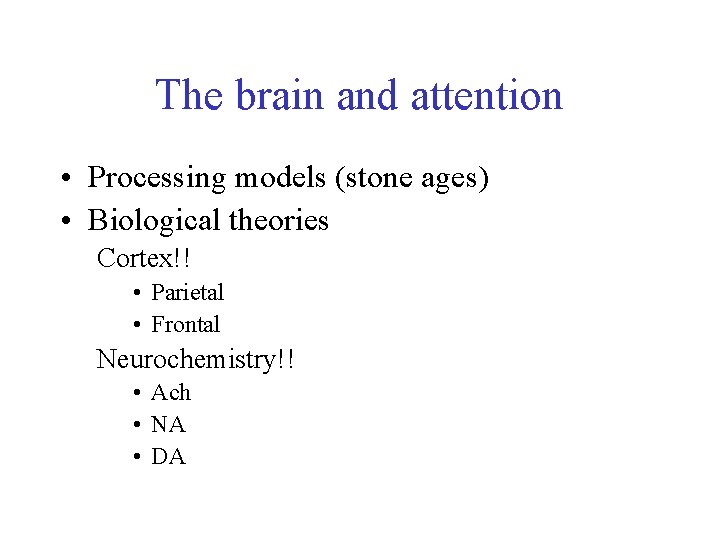 The brain and attention

• Processing models (stone ages)
• Biological theories

Cortex!!
• Parietal
• Frontal

Neurochemistry!!
• Ach
• NA
• DA